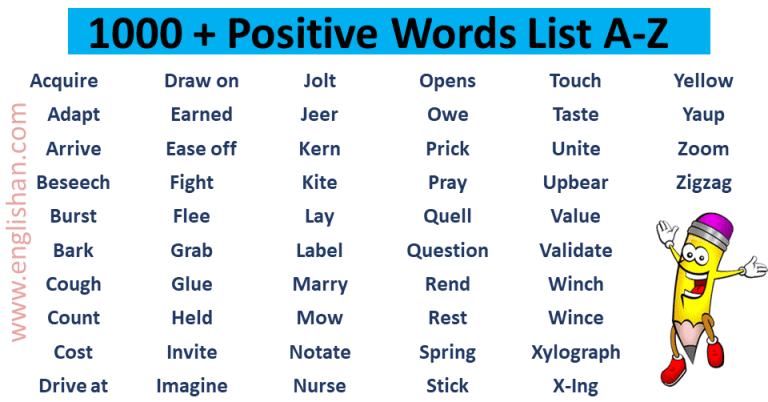 1000 + Positive Words List A-Z

www.englishan.com

Acquire
Adapt
Arrive
Beseech
Burst
Bark
Cough
Count
Cost
Drive at

Draw on
Earned
Ease off
Fight
Flee
Grab
Glue
Held
Invite
Imagine

Jolt
Jeer
Kern
Kite
Lay
Label
Marry
Mow
Notate
Nurse

Opens
Owe
Prick
Pray
Quell
Question
Rend
Rest
Spring
Stick

Touch
Taste
Unite
Upbear
Value
Validate
Winch
Wince
Xylograph
X-Ing

Yellow
Yaup
Zoom
Zigzag